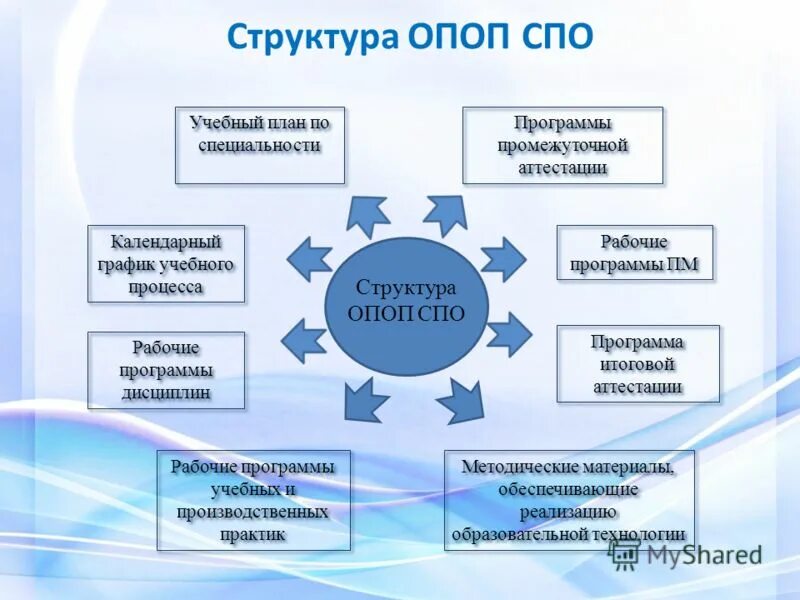 Структура ОПОП СПО

Учебный план по специальности

Программы промежуточной аттестации

Календарный график учебного процесса

Структура ОПОП СПО

Рабочие программы ПМ

Рабочие программы дисциплин

Программа итоговой аттестации

Рабочие программы учебных и производственных практик

Методические материалы, обеспечивающие реализацию образовательной технологии

MyShared